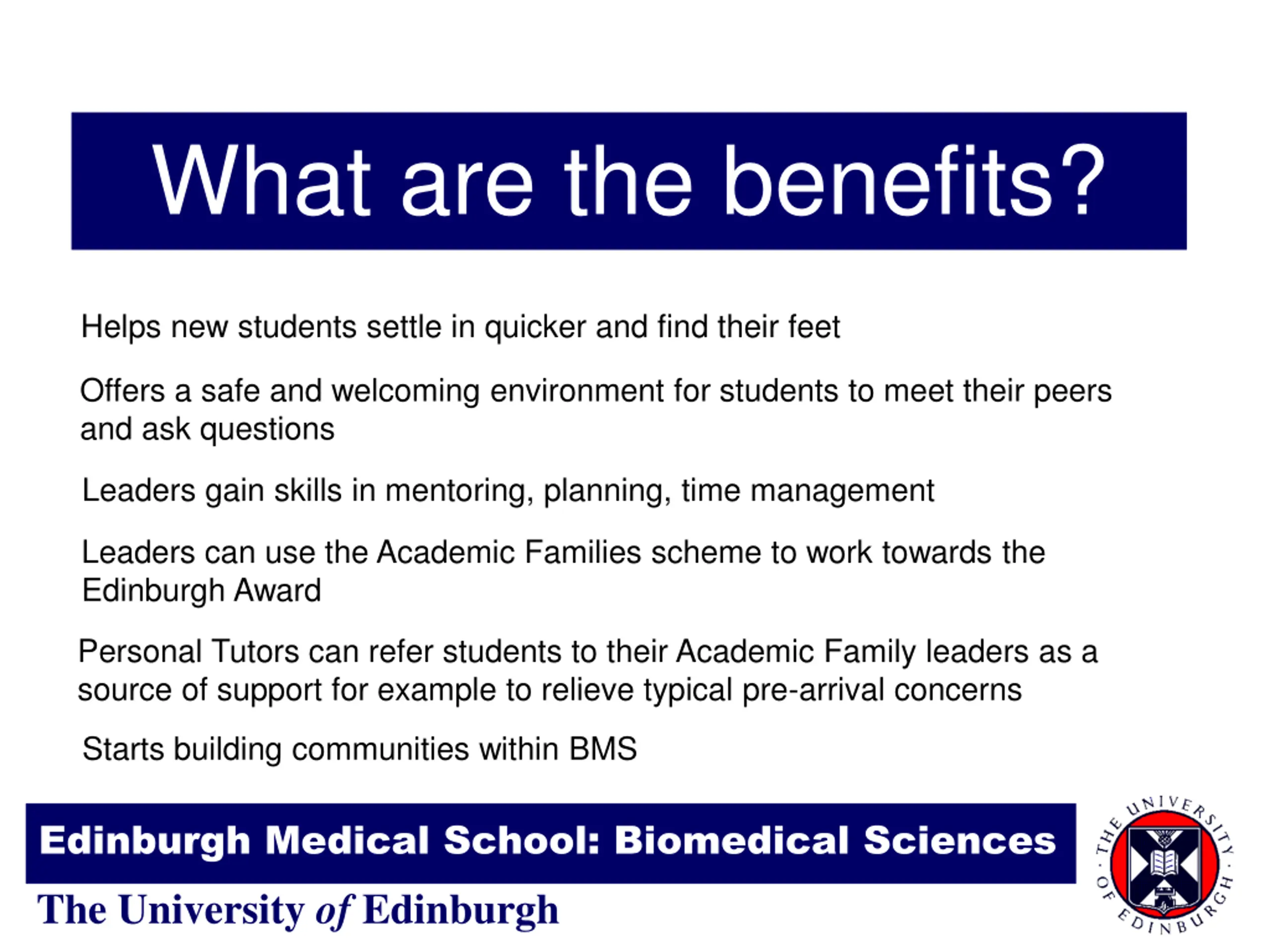 What are the benefits?

Helps new students settle in quicker and find their feet

Offers a safe and welcoming environment for students to meet their peers and ask questions

Leaders gain skills in mentoring, planning, time management

Leaders can use the Academic Families scheme to work towards the Edinburgh Award

Personal Tutors can refer students to their Academic Family leaders as a source of support for example to relieve typical pre-arrival concerns

Starts building communities within BMS

Edinburgh Medical School: Biomedical Sciences

The University of Edinburgh

THE UNIVERSITY OF EDINBURGH